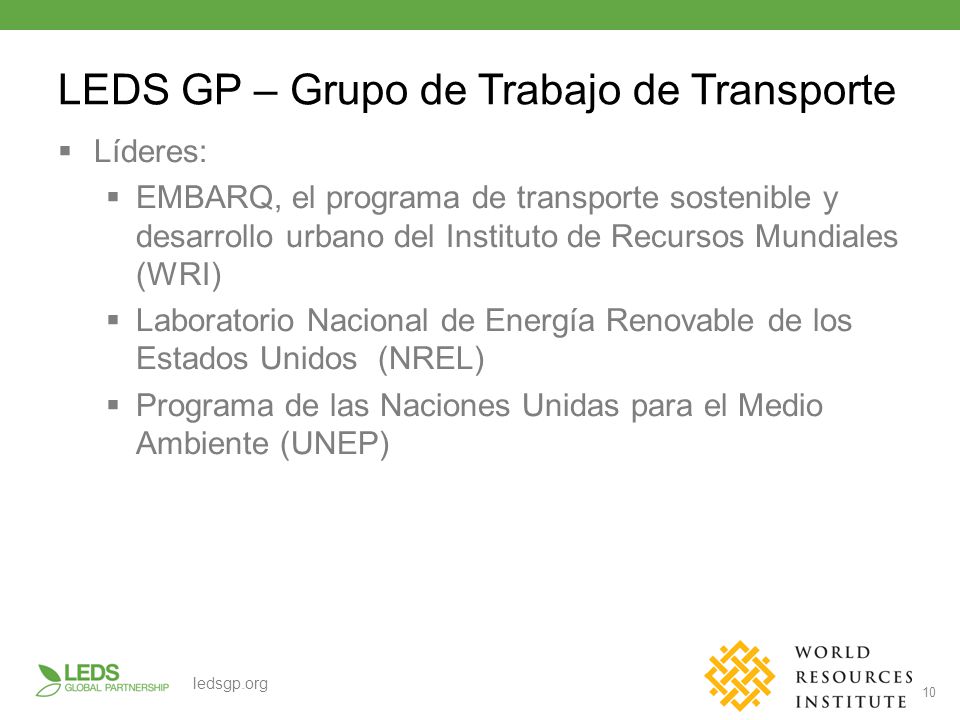 LEDS GP – Grupo de Trabajo de Transporte

▪ Líderes:

▪ EMBARQ, el programa de transporte sostenible y desarrollo urbano del Instituto de Recursos Mundiales (WRI)

▪ Laboratorio Nacional de Energía Renovable de los Estados Unidos (NREL)

▪ Programa de las Naciones Unidas para el Medio Ambiente (UNEP)

LEDS GLOBAL PARTNERSHIP

ledsgp.org

WORLD RESOURCES INSTITUTE

10